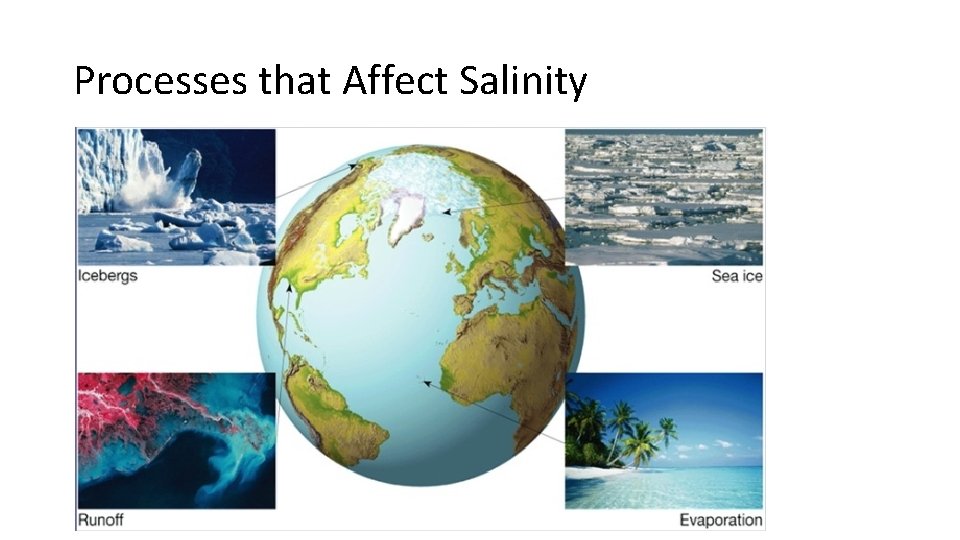 Processes that Affect Salinity

Icebergs

Sea ice

Runoff

Evaporation